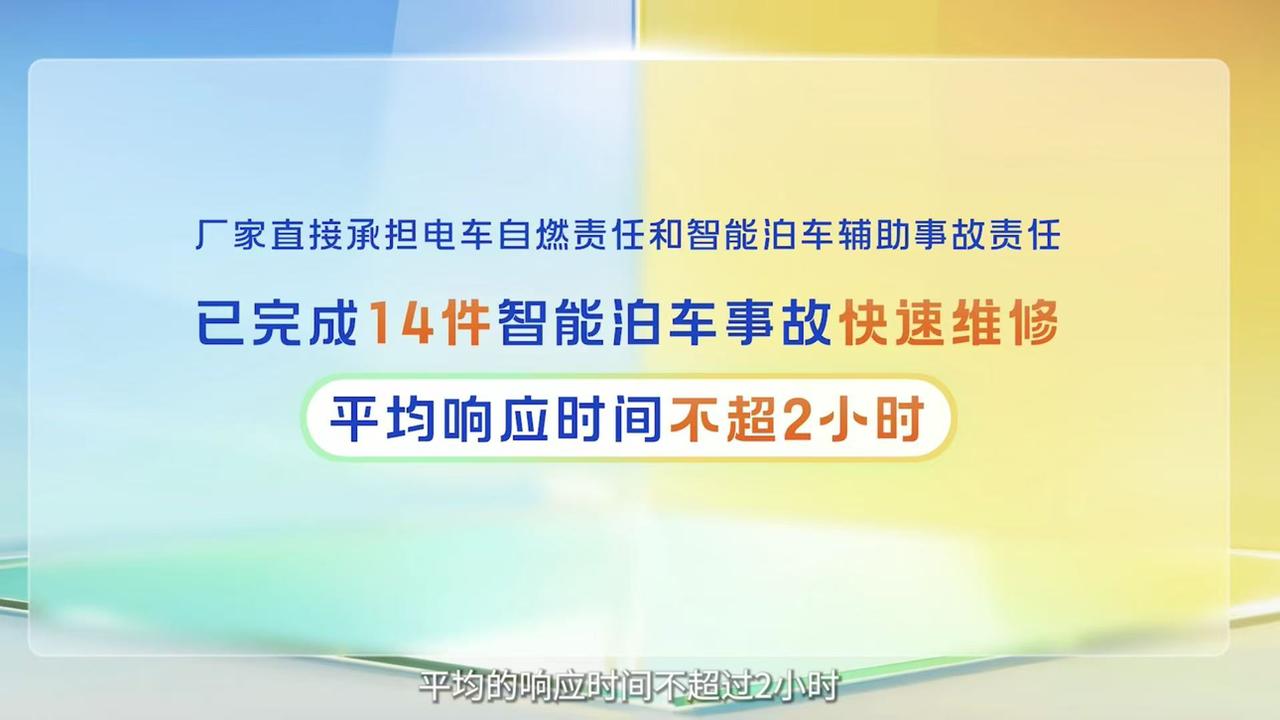 厂家直接承担电车自燃责任和智能泊车辅助事故责任

已完成14件智能泊车事故快速维修

平均响应时间不超2小时

平均的响应时间不超过2小时